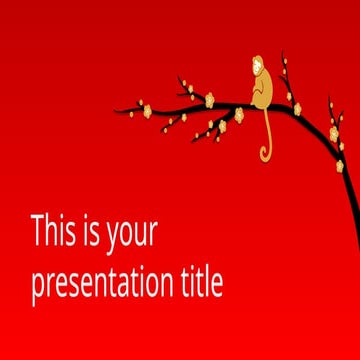 This is your presentation title